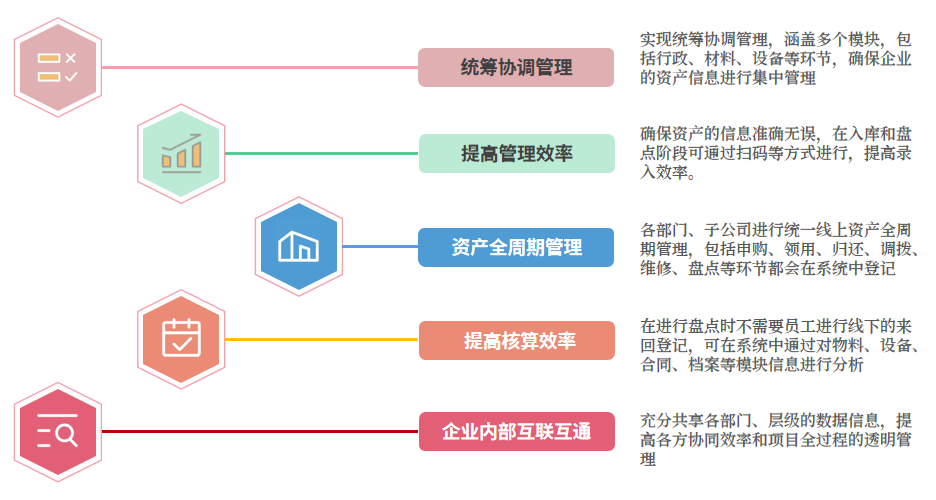 统筹协调管理

实现统筹协调管理，涵盖多个模块，包括行政、材料、设备等环节，确保企业的资产信息进行集中管理

提高管理效率

确保资产的信息准确无误，在入库和盘点阶段可通过扫码等方式进行，提高录入效率。

资产全周期管理

各部门、子公司进行统一线上资产全周期管理，包括申购、领用、归还、调拨、维修、盘点等环节都会在系统中登记

提高核算效率

在进行盘点时不需要员工进行线下的来回登记，可在系统中通过对物料、设备、合同、档案等模块信息进行分析

企业内部互联互通

充分共享各部门、层级的数据信息，提高各方协同效率和项目全过程的透明管理